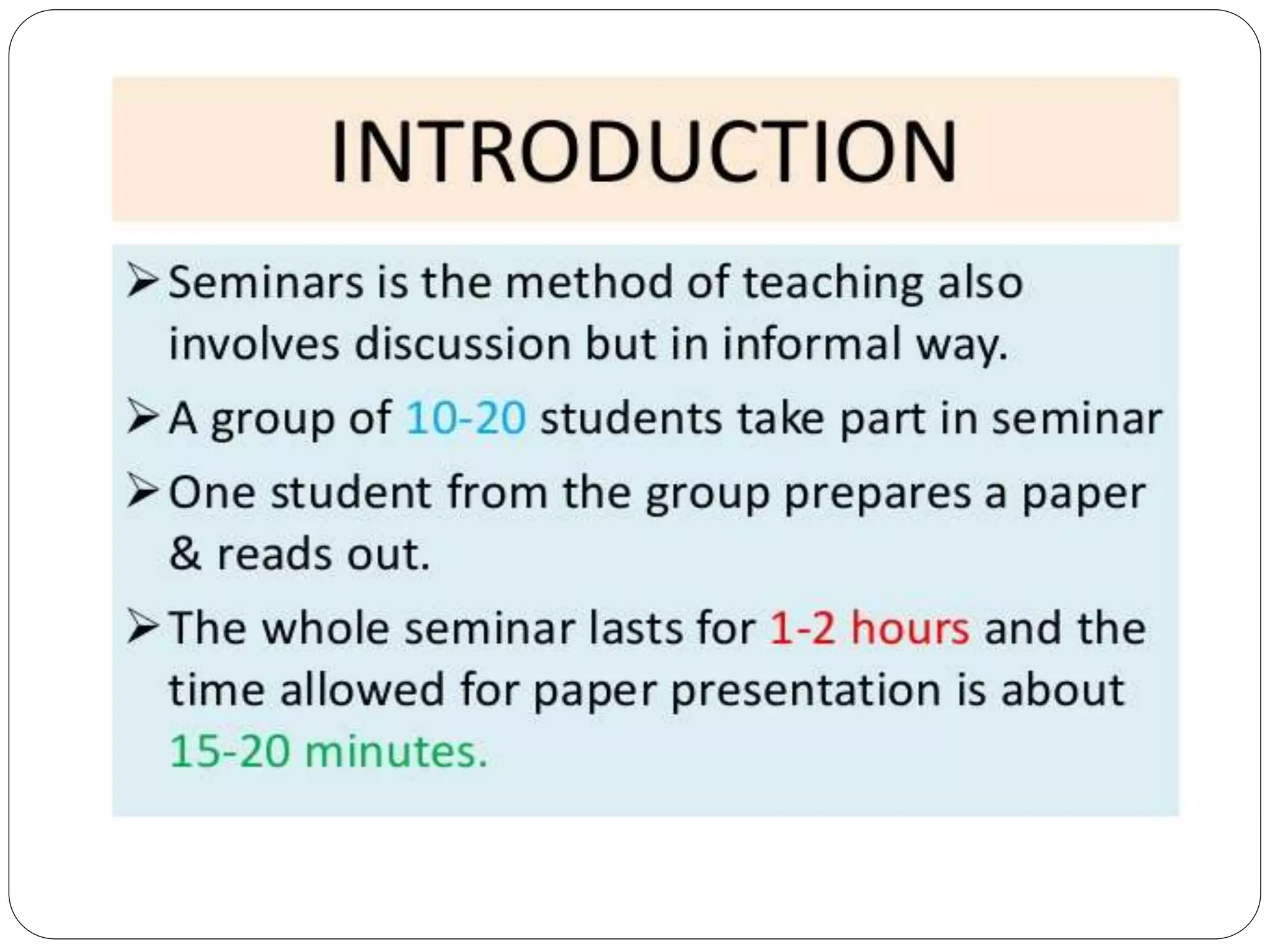 INTRODUCTION

➢ Seminars is the method of teaching also involves discussion but in informal way.

➢ A group of 10-20 students take part in seminar

➢ One student from the group prepares a paper & reads out.

➢ The whole seminar lasts for 1-2 hours and the time allowed for paper presentation is about 15-20 minutes.